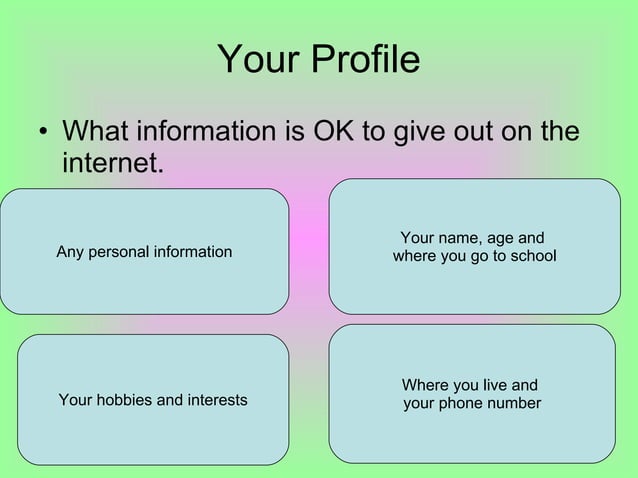 Your Profile

• What information is OK to give out on the internet.

Any personal information

Your name, age and where you go to school

Your hobbies and interests

Where you live and your phone number